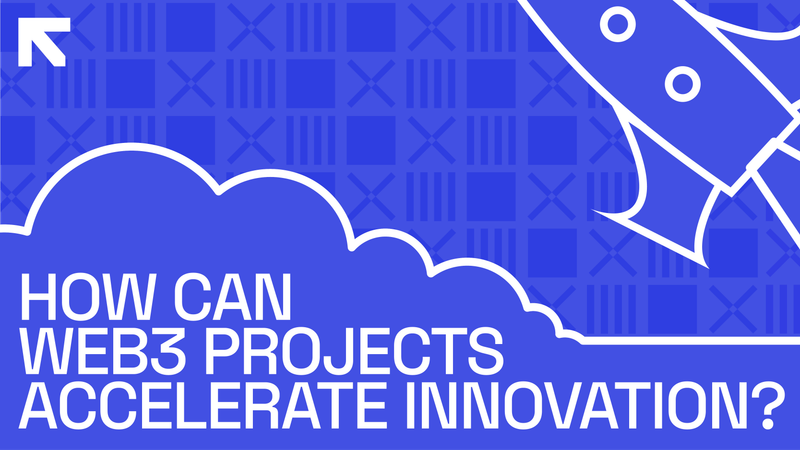 HOW CAN WEB3 PROJECTS ACCELERATE INNOVATION?